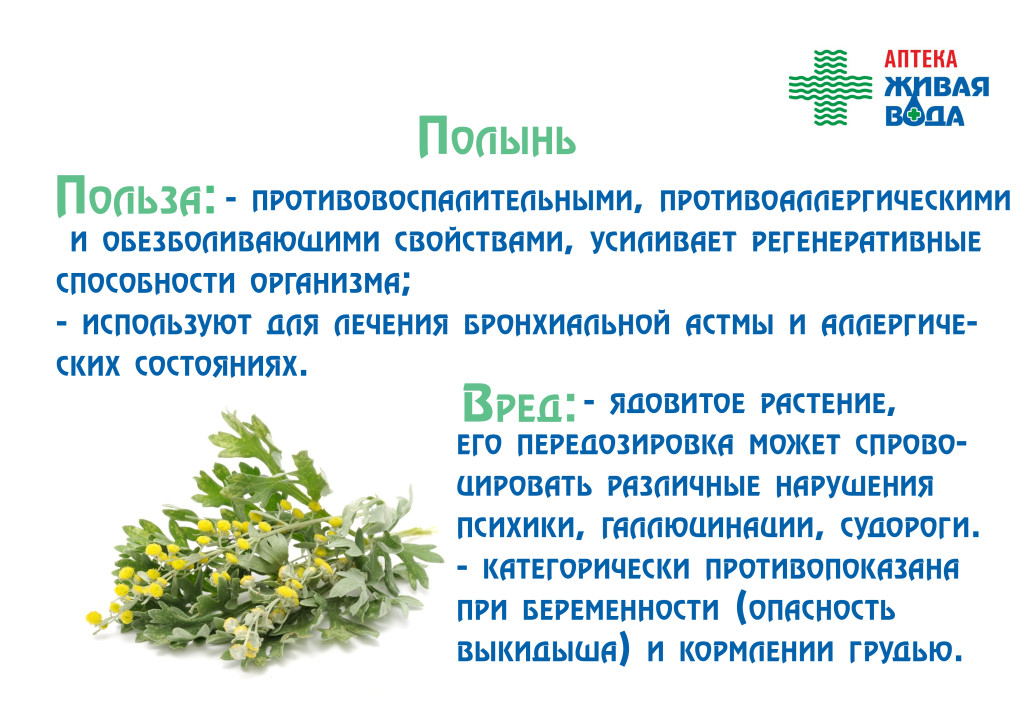 АПТЕКА
ЖИВАЯ
ВОДА

Полынь

Польза: - противовоспалительными, противоаллергическими и обезболивающими свойствами, усиливает регенеративные способности организма;
- используют для лечения бронхиальной астмы и аллергических состояниях.

Вред: - ядовитое растение, его передозировка может спровоцировать различные нарушения психики, галлюцинации, судороги.
- категорически противопоказана при беременности (опасность выкидыша) и кормлении грудью.